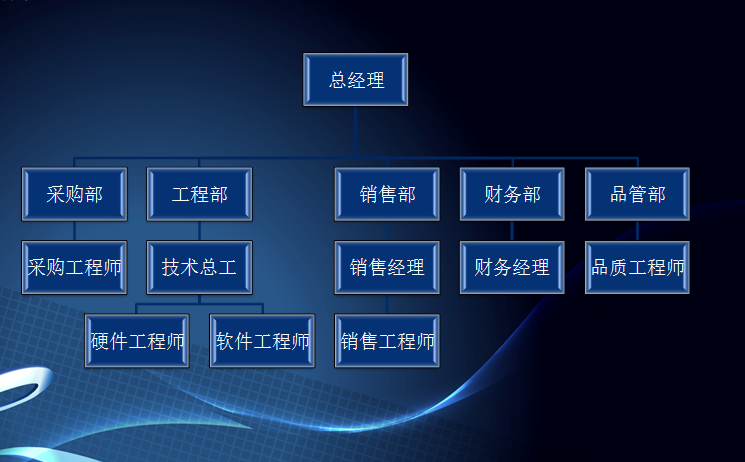 总经理

采购部
工程部
销售部
财务部
品管部

采购工程师
技术总工
销售经理
财务经理
品质工程师

硬件工程师
软件工程师
销售工程师